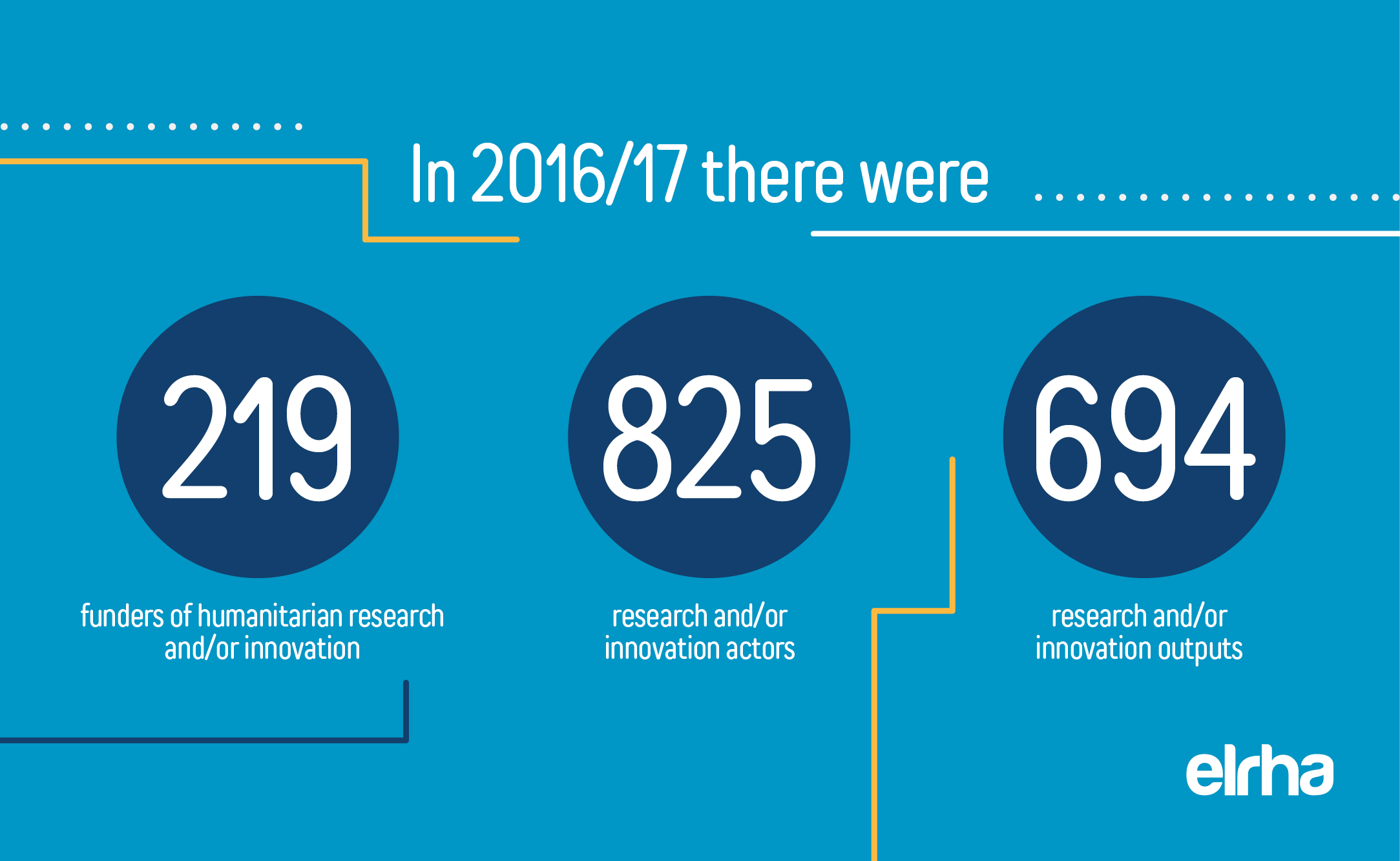 In 2016/17 there were

219

funders of humanitarian research and/or innovation

825

research and/or innovation actors

694

research and/or innovation outputs

elrha